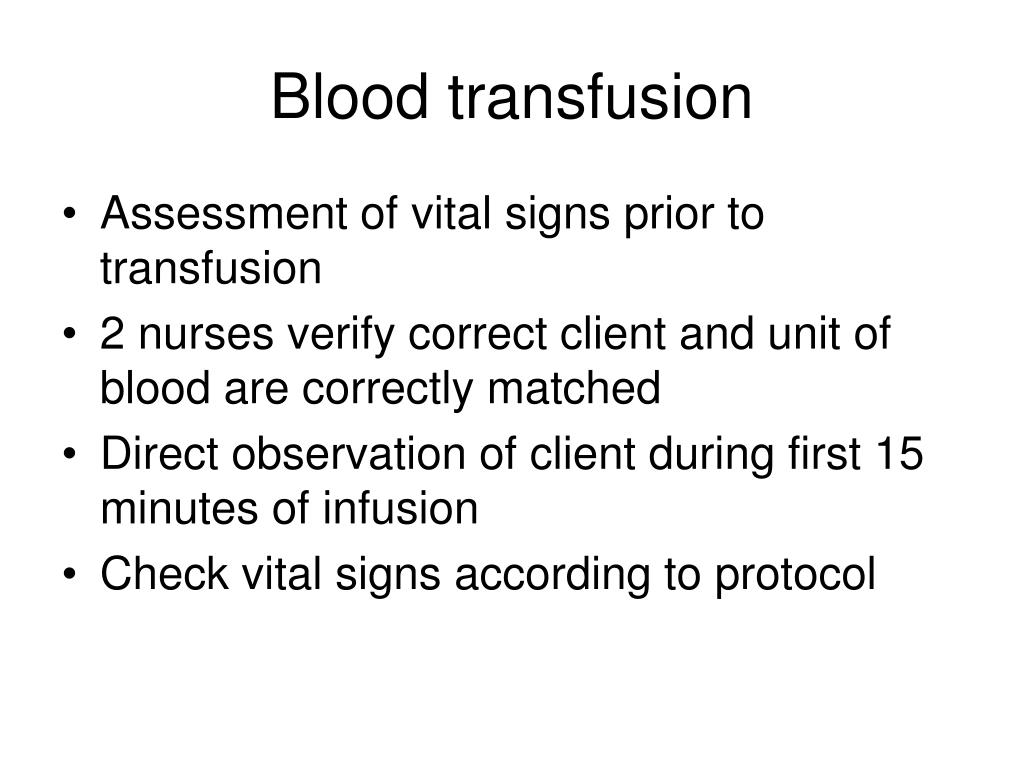 Blood transfusion

• Assessment of vital signs prior to transfusion
• 2 nurses verify correct client and unit of blood are correctly matched
• Direct observation of client during first 15 minutes of infusion
• Check vital signs according to protocol